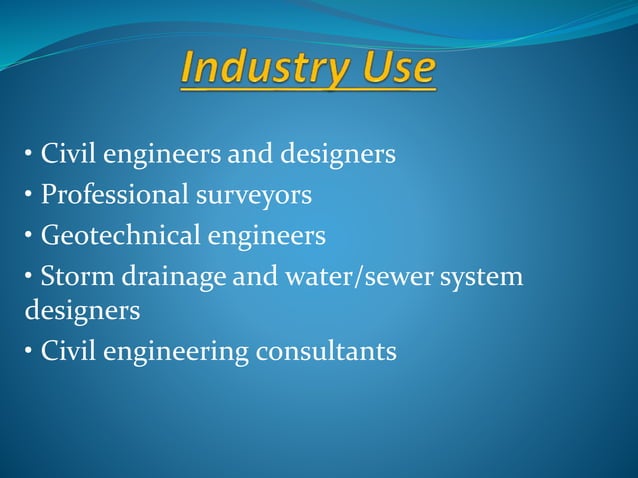 Industry Use

• Civil engineers and designers
• Professional surveyors
• Geotechnical engineers
• Storm drainage and water/sewer system designers
• Civil engineering consultants